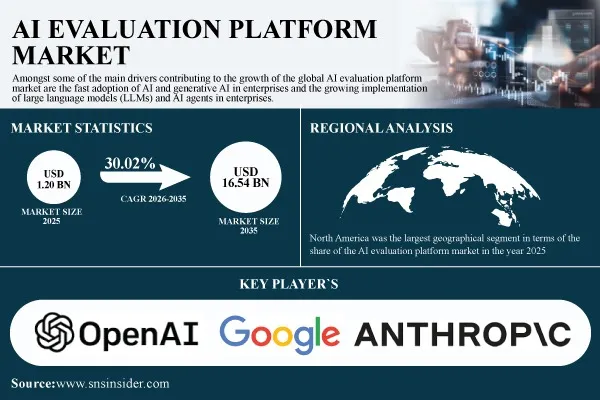 AI EVALUATION PLATFORM MARKET

Amongst some of the main drivers contributing to the growth of the global AI evaluation platform market are the fast adoption of AI and generative AI in enterprises and the growing implementation of large language models (LLMs) and AI agents in enterprises.

MARKET STATISTICS

USD 1.20 BN

MARKET SIZE 2025

30.02%

CAGR 2026-2035

USD 16.54 BN

MARKET SIZE 2035

REGIONAL ANALYSIS

North America was the largest geographical segment in terms of the share of the AI evaluation platform market in the year 2025

KEY PLAYER`S

OpenAI

Google

ANTHROP\C

Source:www.snsinsider.com